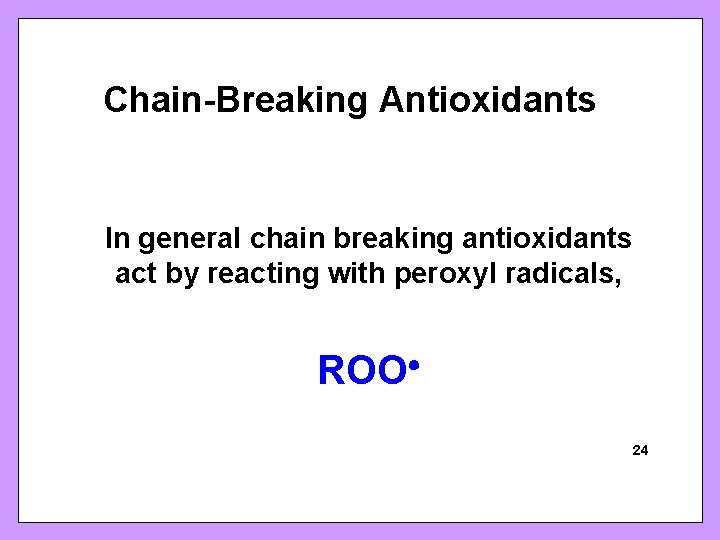 Chain-Breaking Antioxidants

In general chain breaking antioxidants act by reacting with peroxyl radicals,

$ROO^{\bullet}$

24